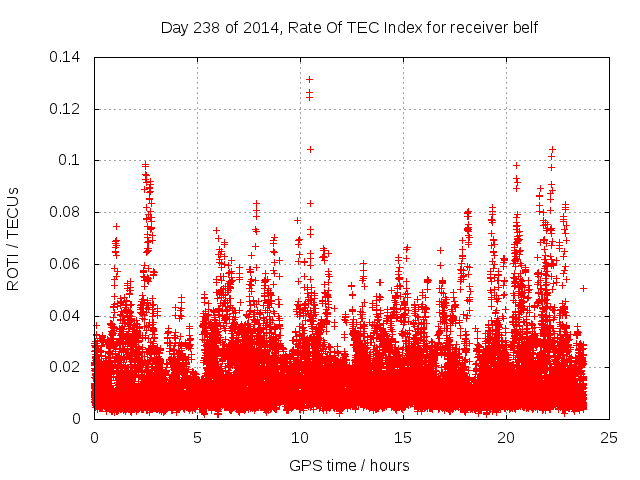 Day 238 of 2014, Rate Of TEC Index for receiver belf

ROTI / TECUs

0.14
0.12
0.1
0.08
0.06
0.04
0.02
0

0
5
10
15
20
25

GPS time / hours